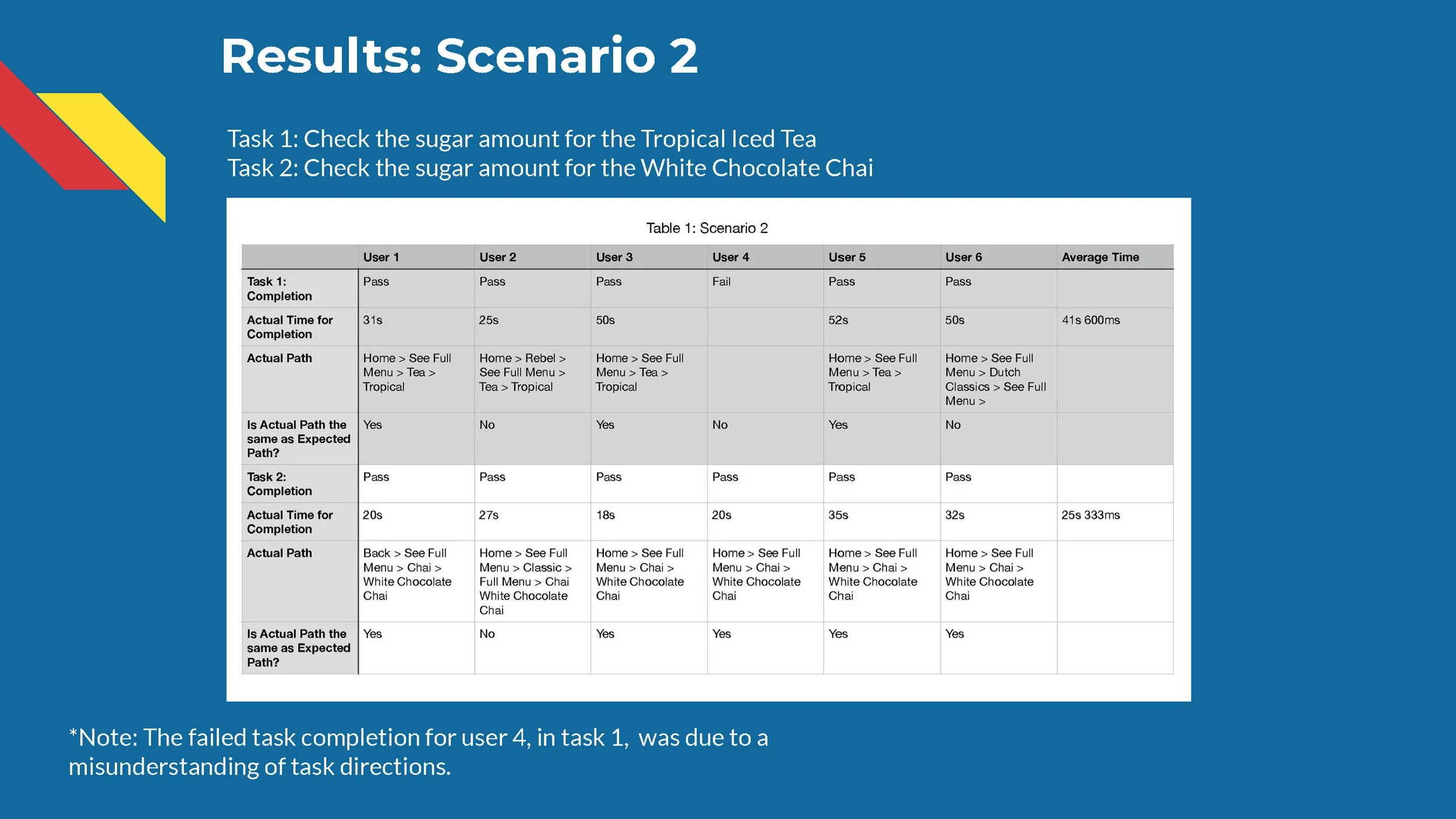 Results: Scenario 2

Task 1: Check the sugar amount for the Tropical Iced Tea
Task 2: Check the sugar amount for the White Chocolate Chai

Table 1: Scenario 2

| | User 1 | User 2 | User 3 | User 4 | User 5 | User 6 | Average Time |
|---|---|---|---|---|---|---|---|
| Task 1: Completion | Pass | Pass | Pass | Fail | Pass | Pass | |
| Actual Time for Completion | 31s | 25s | 50s | | 52s | 50s | 41s 600ms |
| Actual Path | Home > See Full Menu > Tea > Tropical | Home > Rebel > See Full Menu > Tea > Tropical | Home > See Full Menu > Tea > Tropical | | Home > See Full Menu > Tea > Tropical | Home > See Full Menu > Dutch Classics > See Full Menu > | |
| Is Actual Path the same as Expected Path? | Yes | No | Yes | No | Yes | No | |
| Task 2: Completion | Pass | Pass | Pass | Pass | Pass | Pass | |
| Actual Time for Completion | 20s | 27s | 18s | 20s | 35s | 32s | 25s 333ms |
| Actual Path | Back > See Full Menu > Chai > White Chocolate Chai | Home > See Full Menu > Classic > Full Menu > Chai White Chocolate Chai | Home > See Full Menu > Chai > White Chocolate Chai | Home > See Full Menu > Chai > White Chocolate Chai | Home > See Full Menu > Chai > White Chocolate Chai | Home > See Full Menu > Chai > White Chocolate Chai | |
| Is Actual Path the same as Expected Path? | Yes | No | Yes | Yes | Yes | Yes | |

*Note: The failed task completion for user 4, in task 1, was due to a misunderstanding of task directions.